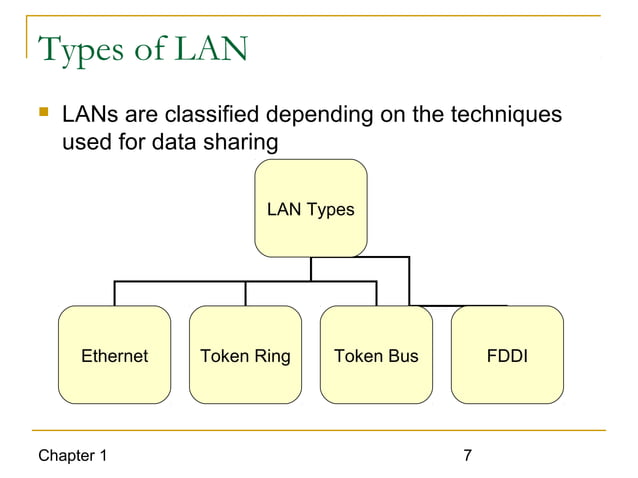 Types of LAN

LANs are classified depending on the techniques used for data sharing

LAN Types

Ethernet

Token Ring

Token Bus

FDDI

Chapter 1

7